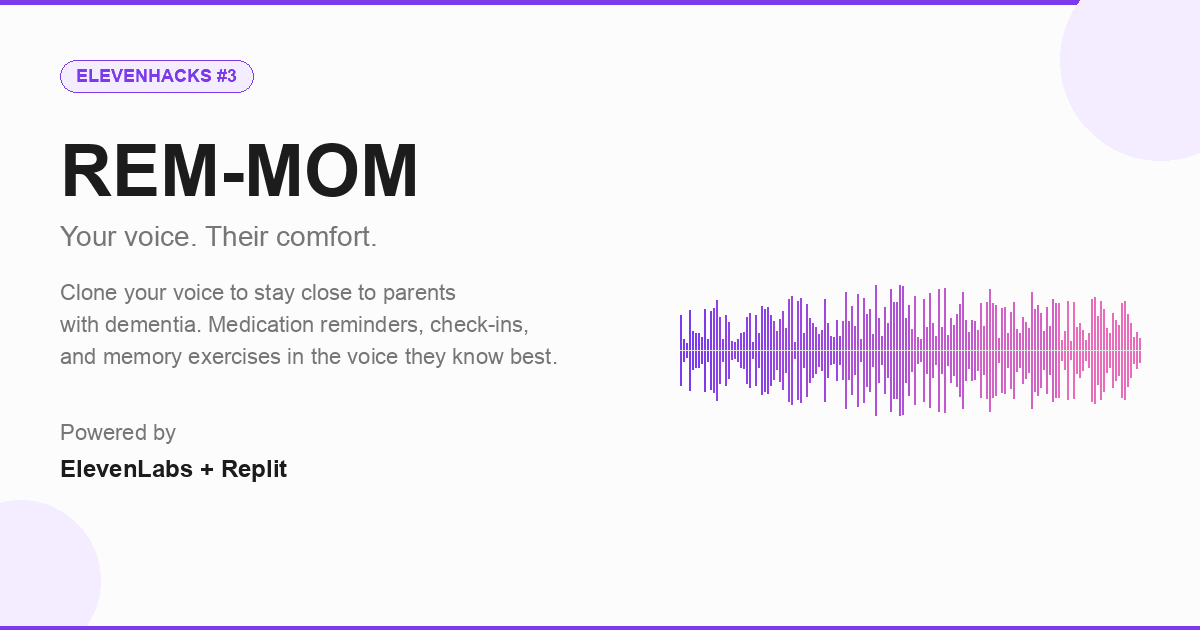 ELEVENHACKS #3

REM-MOM

Your voice. Their comfort.

Clone your voice to stay close to parents with dementia. Medication reminders, check-ins, and memory exercises in the voice they know best.

Powered by

ElevenLabs + Replit